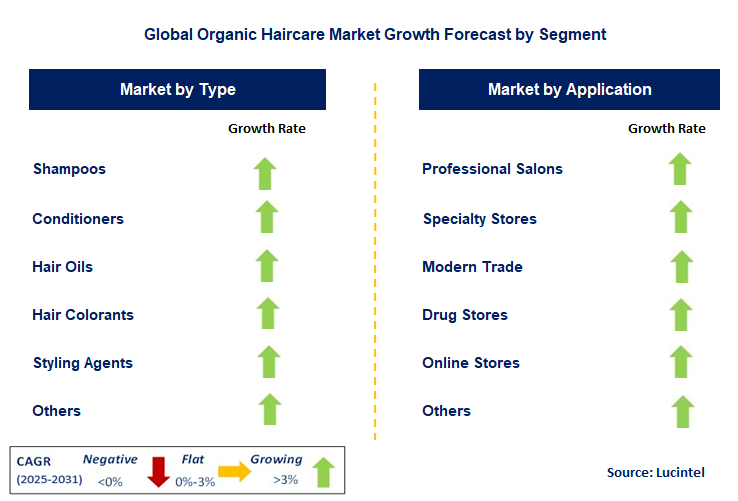 Global Organic Haircare Market Growth Forecast by Segment

Market by Type

Growth Rate

Shampoos

Conditioners

Hair Oils

Hair Colorants

Styling Agents

Others

Market by Application

Growth Rate

Professional Salons

Specialty Stores

Modern Trade

Drug Stores

Online Stores

Others

CAGR (2025-2031) Negative <0% Flat 0%-3% Growing >3%

Source: Lucintel